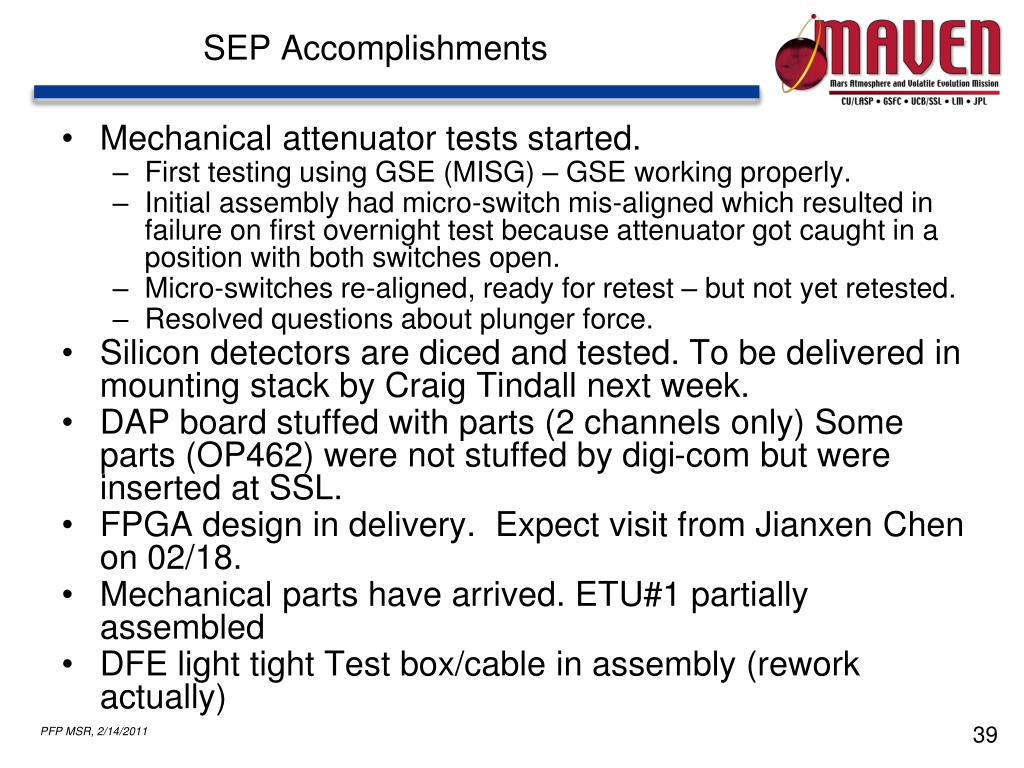 SEP Accomplishments

MAVEN
Mars Atmosphere and Volatile Evolution Mission
CU/LASP • GSFC • UCB/SSL • LM • JPL

• Mechanical attenuator tests started.
– First testing using GSE (MISG) – GSE working properly.
– Initial assembly had micro-switch mis-aligned which resulted in failure on first overnight test because attenuator got caught in a position with both switches open.
– Micro-switches re-aligned, ready for retest – but not yet retested.
– Resolved questions about plunger force.
• Silicon detectors are diced and tested. To be delivered in mounting stack by Craig Tindall next week.
• DAP board stuffed with parts (2 channels only) Some parts (OP462) were not stuffed by digi-com but were inserted at SSL.
• FPGA design in delivery. Expect visit from Jianxen Chen on 02/18.
• Mechanical parts have arrived. ETU#1 partially assembled
• DFE light tight Test box/cable in assembly (rework actually)

PFP MSR, 2/14/2011

39